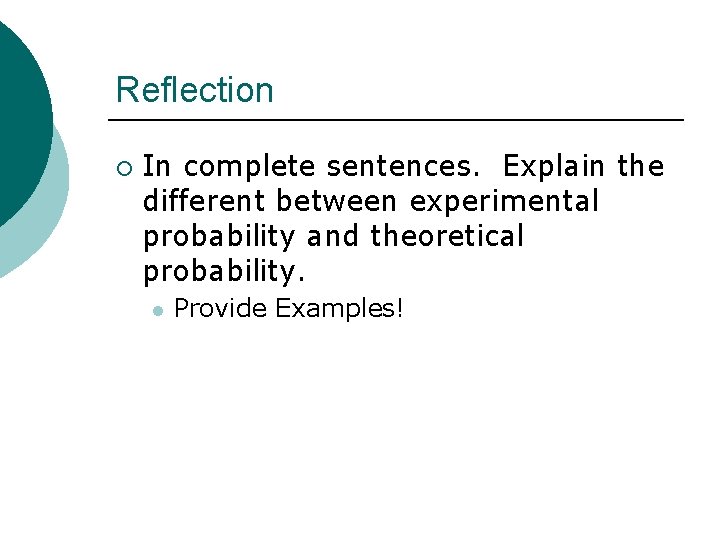 Reflection

In complete sentences.  Explain the different between experimental probability and theoretical probability.

Provide Examples!